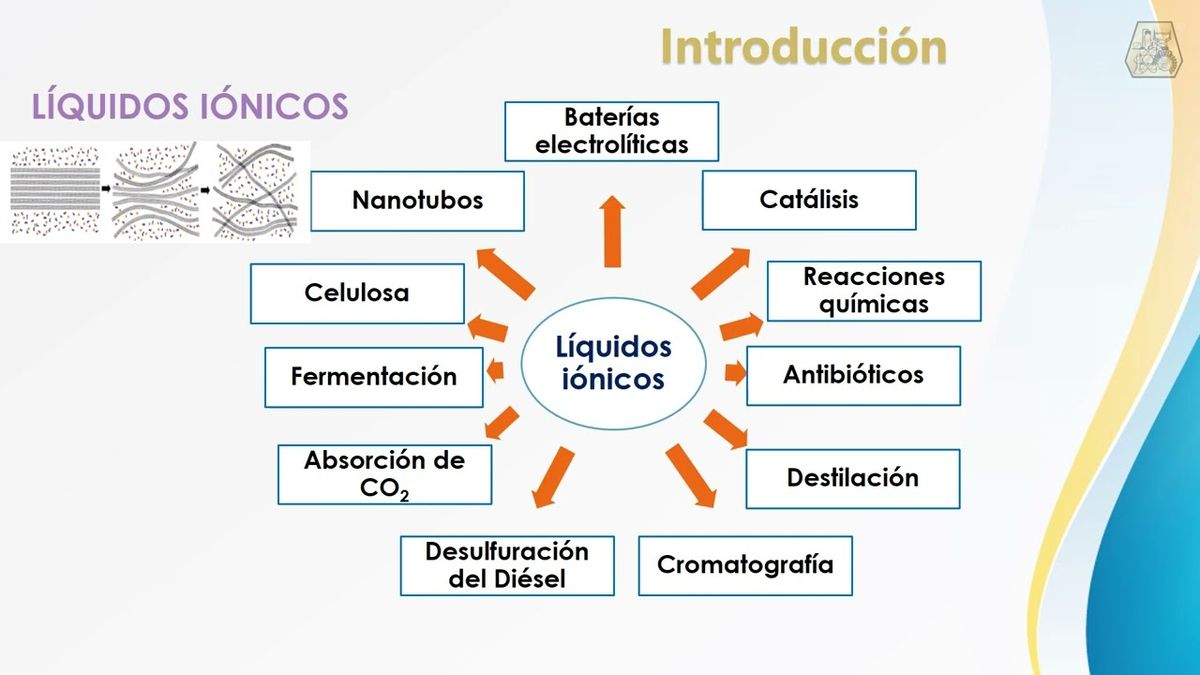 Introducción

LÍQUIDOS IÓNICOS

Líquidos iónicos

Baterías electrolíticas

Catálisis

Reacciones químicas

Antibióticos

Destilación

Cromatografía

Desulfuración del Diésel

Absorción de $CO_2$

Fermentación

Celulosa

Nanotubos